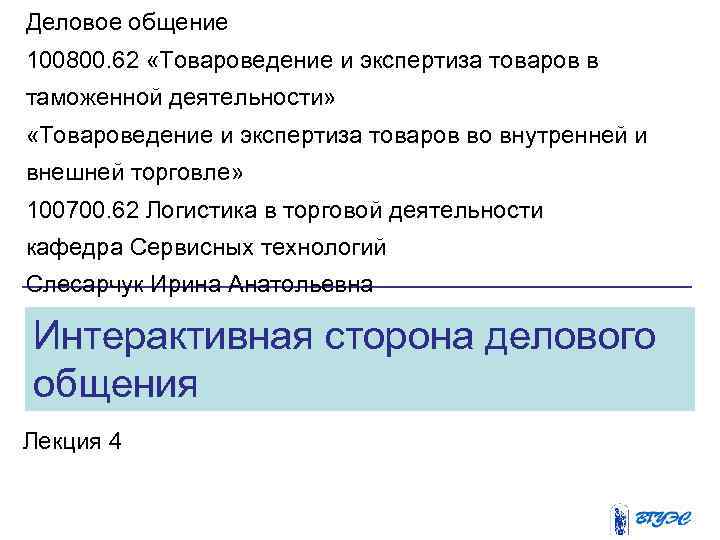 Деловое общение
100800.62 «Товароведение и экспертиза товаров в таможенной деятельности»
«Товароведение и экспертиза товаров во внутренней и внешней торговле»
100700.62 Логистика в торговой деятельности
кафедра Сервисных технологий
Слесарчук Ирина Анатольевна

Интерактивная сторона делового общения

Лекция 4

ВГУЭС